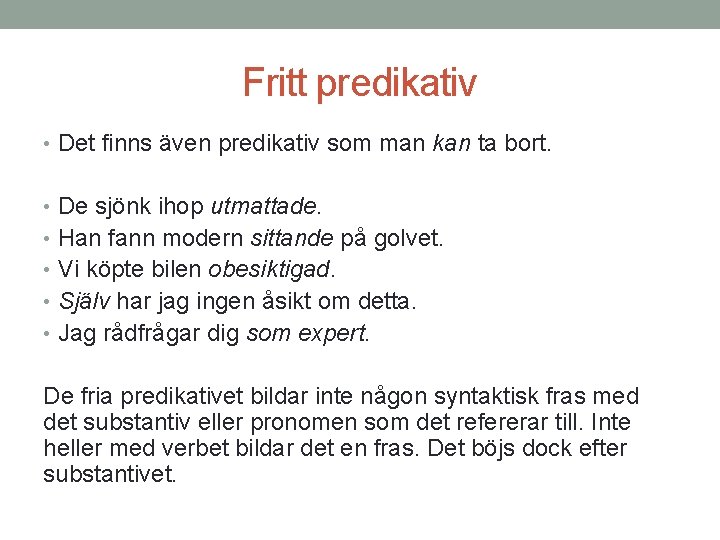 Fritt predikativ

• Det finns även predikativ som man kan ta bort.

• De sjönk ihop utmattade.
• Han fann modern sittande på golvet.
• Vi köpte bilen obesiktigad.
• Själv har jag ingen åsikt om detta.
• Jag rådfrågar dig som expert.

De fria predikativet bildar inte någon syntaktisk fras med det substantiv eller pronomen som det refererar till. Inte heller med verbet bildar det en fras. Det böjs dock efter substantivet.